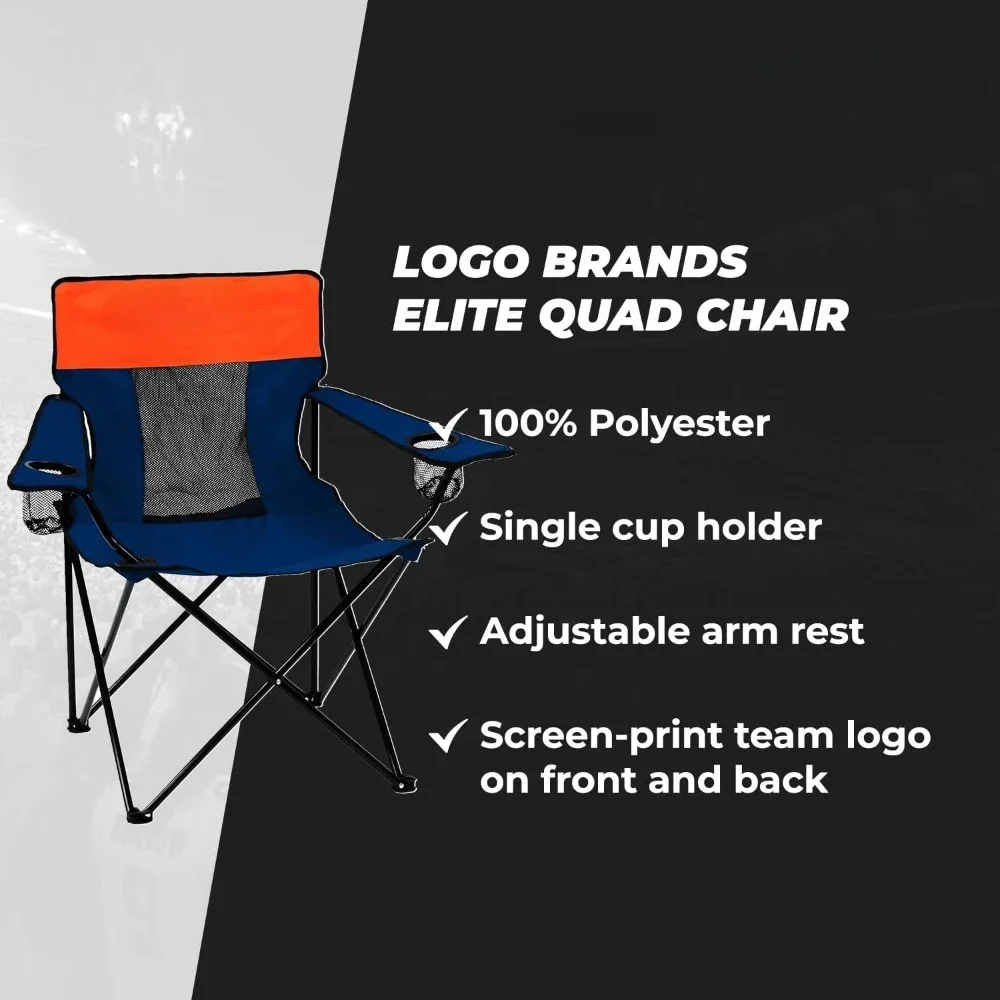 LOGO BRANDS
ELITE QUAD CHAIR

✓ 100% Polyester

✓ Single cup holder

✓ Adjustable arm rest

✓ Screen-print team logo on front and back